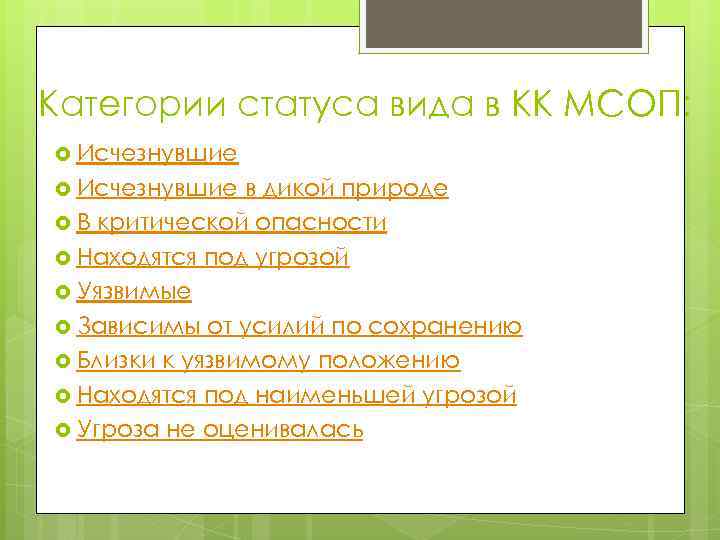 Категории статуса вида в КК МСОП:

Исчезнувшие
Исчезнувшие в дикой природе
В критической опасности
Находятся под угрозой
Уязвимые
Зависимы от усилий по сохранению
Близки к уязвимому положению
Находятся под наименьшей угрозой
Угроза не оценивалась